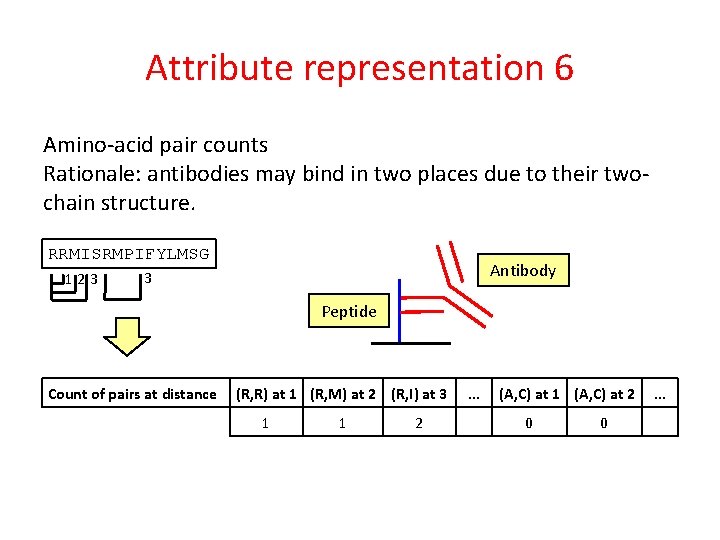 Attribute representation 6

Amino-acid pair counts
Rationale: antibodies may bind in two places due to their two-chain structure.

RRMISRMPIFYLMSG
1 2 3 3

Antibody

Peptide

| Count of pairs at distance | (R,R) at 1 | (R,M) at 2 | (R,I) at 3 | ... | (A,C) at 1 | (A,C) at 2 | ... |
|---|---|---|---|---|---|---|---|
| | 1 | 1 | 2 | | 0 | 0 | |